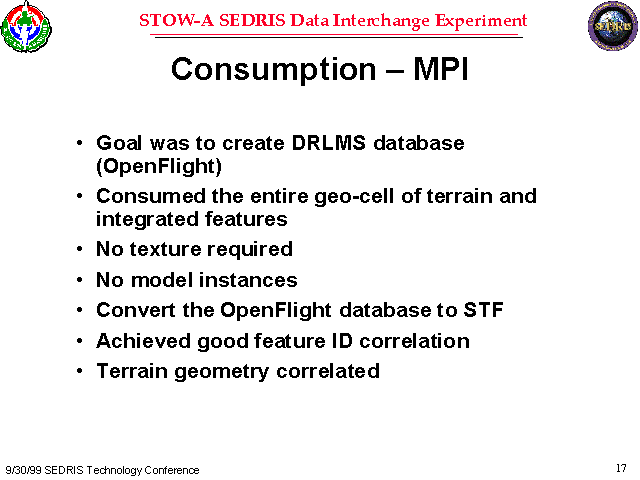 STOW-A SEDRIS Data Interchange Experiment

SEDRIS

Consumption – MPI

• Goal was to create DRLMS database (OpenFlight)
• Consumed the entire geo-cell of terrain and integrated features
• No texture required
• No model instances
• Convert the OpenFlight database to STF
• Achieved good feature ID correlation
• Terrain geometry correlated

9/30/99 SEDRIS Technology Conference

17